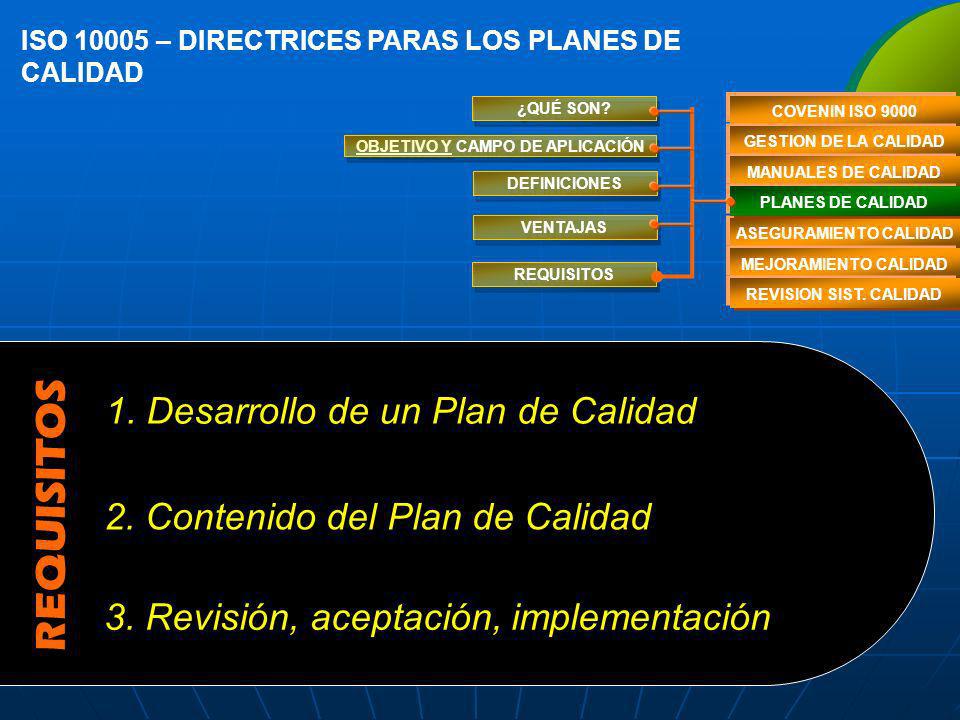 ISO 10005 – DIRECTRICES PARAS LOS PLANES DE CALIDAD

¿QUÉ SON?

OBJETIVO Y CAMPO DE APLICACIÓN

DEFINICIONES

VENTAJAS

REQUISITOS

COVENIN ISO 9000

GESTION DE LA CALIDAD

MANUALES DE CALIDAD

PLANES DE CALIDAD

ASEGURAMIENTO CALIDAD

MEJORAMIENTO CALIDAD

REVISION SIST. CALIDAD

REQUISITOS

1. Desarrollo de un Plan de Calidad

2. Contenido del Plan de Calidad

3. Revisión, aceptación, implementación